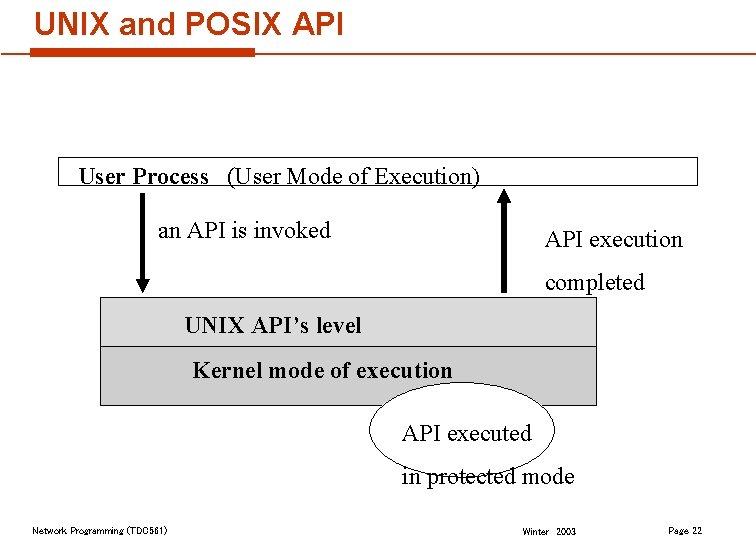 UNIX and POSIX API

User Process (User Mode of Execution)

an API is invoked

API execution completed

UNIX API's level

Kernel mode of execution

API executed in protected mode

Network Programming (TDC561)

Winter 2003

Page 22